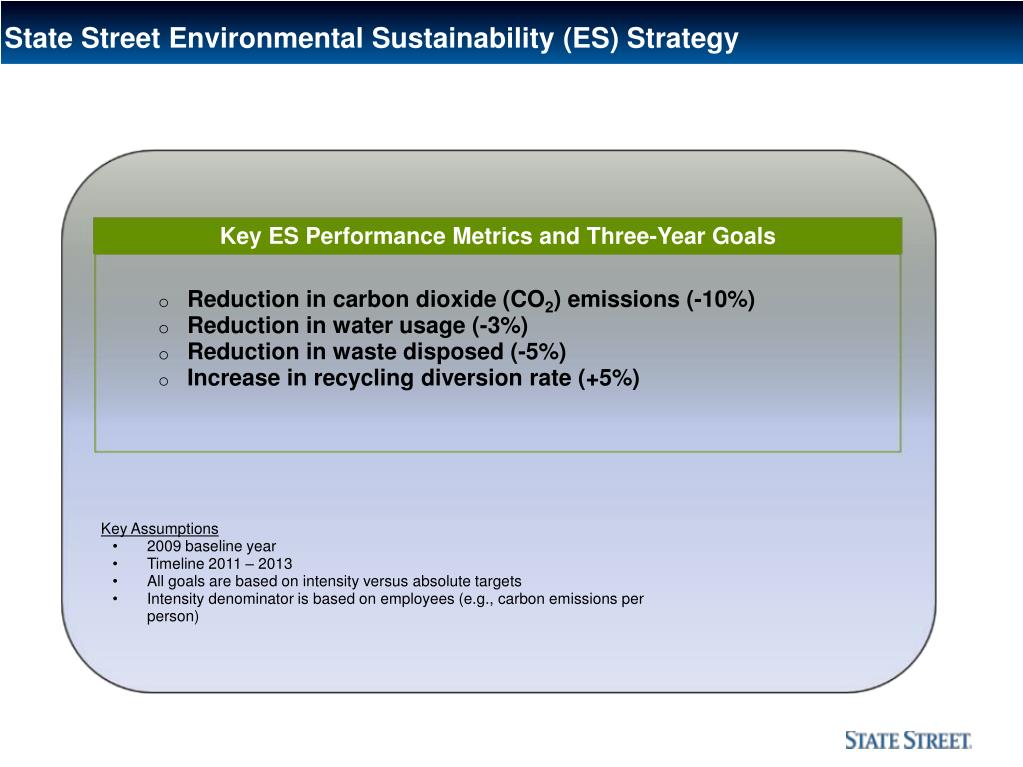 State Street Environmental Sustainability (ES) Strategy

Key ES Performance Metrics and Three-Year Goals

o Reduction in carbon dioxide ($CO_2$) emissions (-10%)
o Reduction in water usage (-3%)
o Reduction in waste disposed (-5%)
o Increase in recycling diversion rate (+5%)

Key Assumptions
• 2009 baseline year
• Timeline 2011 – 2013
• All goals are based on intensity versus absolute targets
• Intensity denominator is based on employees (e.g., carbon emissions per person)

STATE STREET.